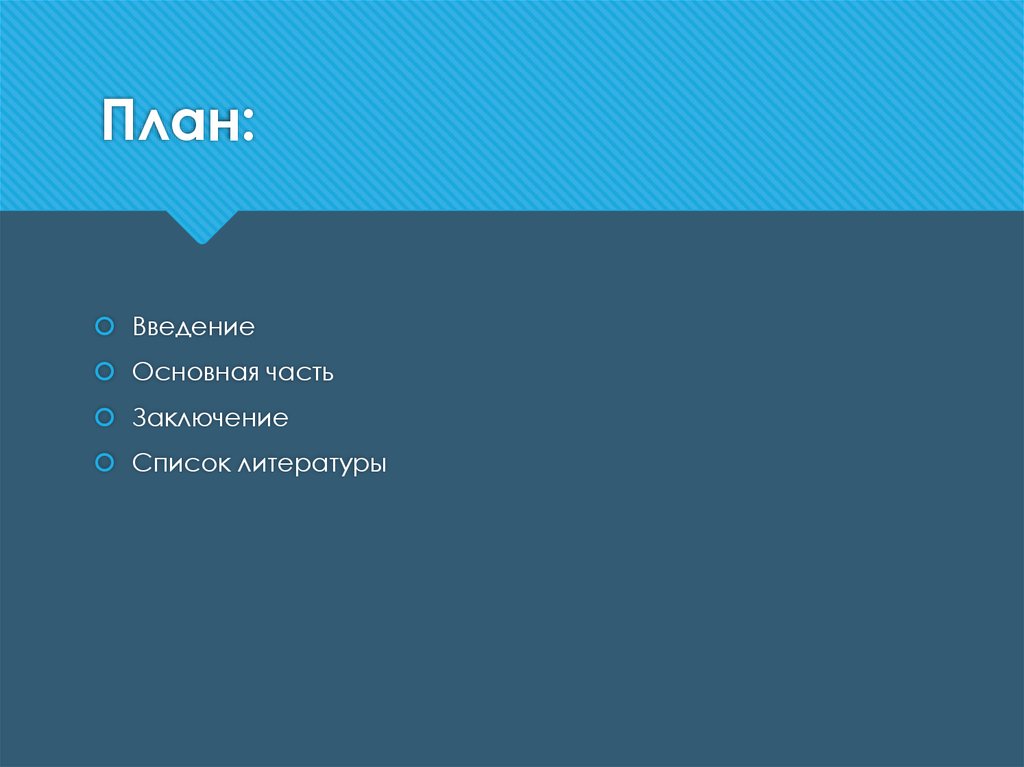 План:

Введение
Основная часть
Заключение
Список литературы